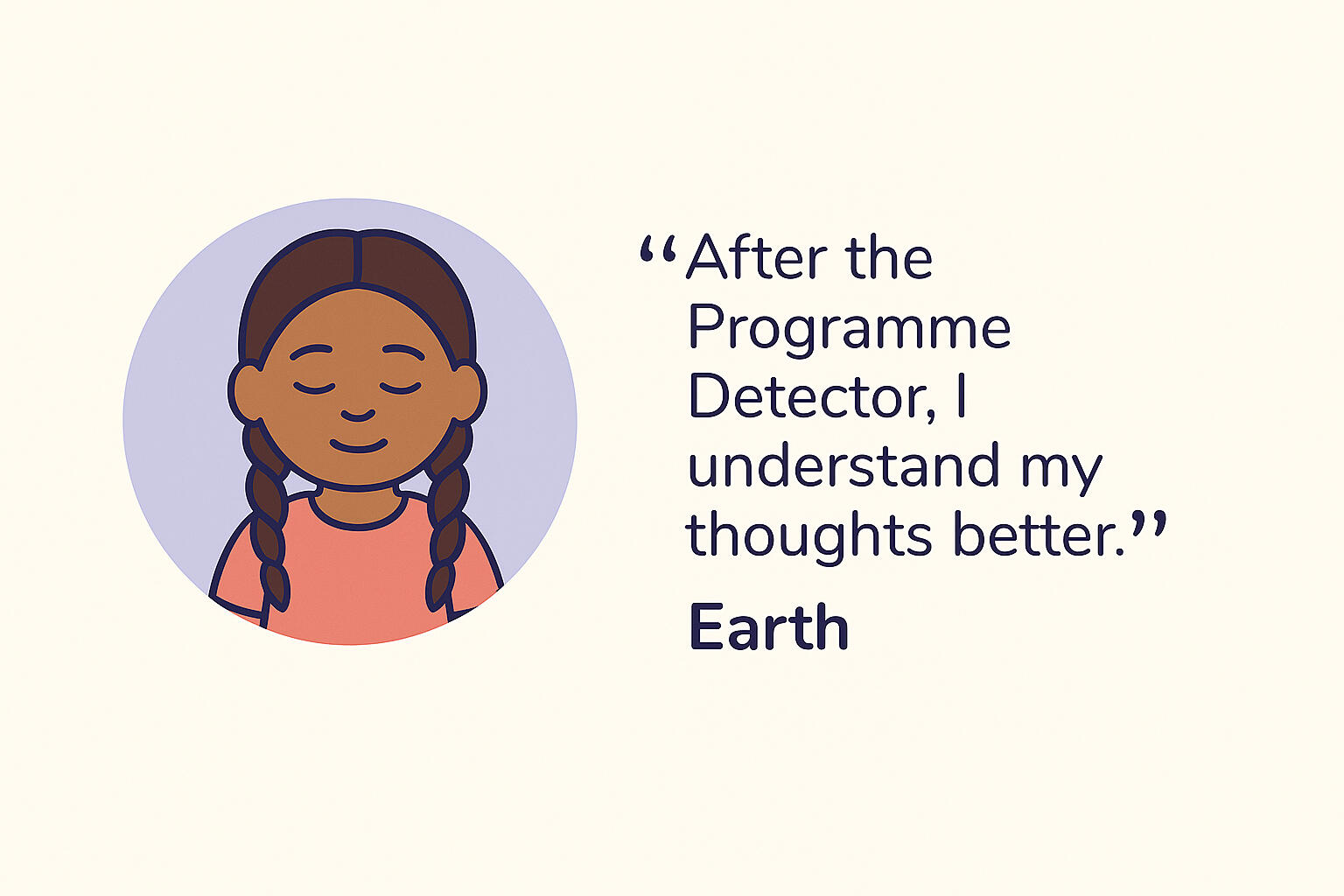 “After the Programme Detector, I understand my thoughts better.”

Earth